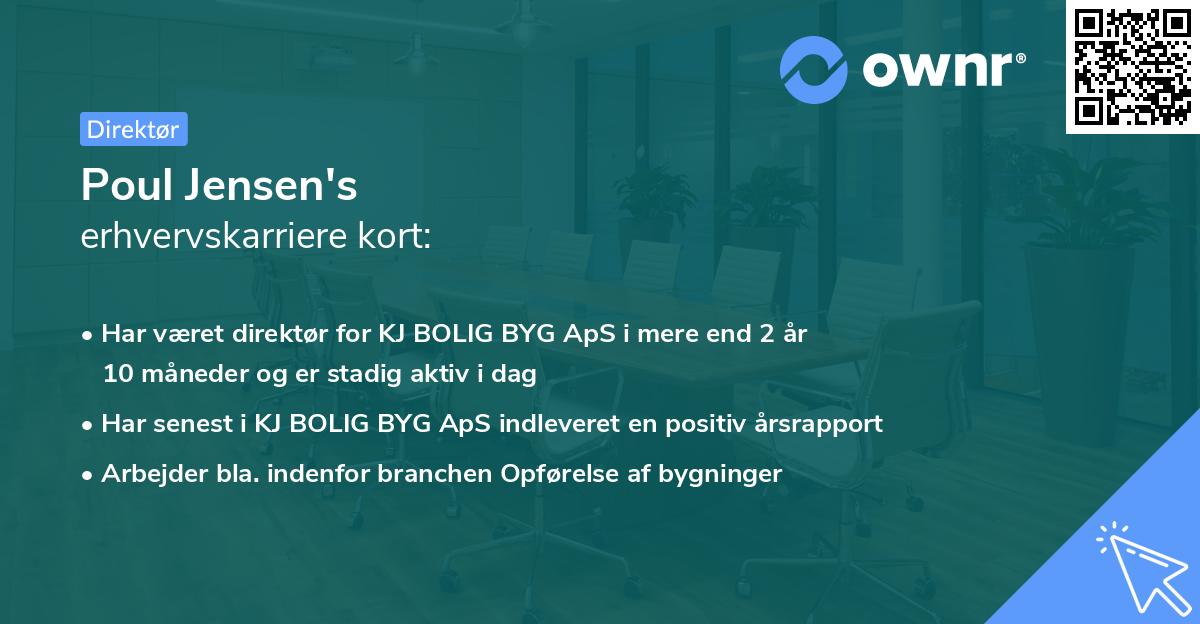 ownr®

Direktør

Poul Jensen's
erhvervskarriere kort:

• Har været direktør for KJ BOLIG BYG ApS i mere end 2 år 10 måneder og er stadig aktiv i dag
• Har senest i KJ BOLIG BYG ApS indleveret en positiv årsrapport
• Arbejder bla. indenfor branchen Opførelse af bygninger